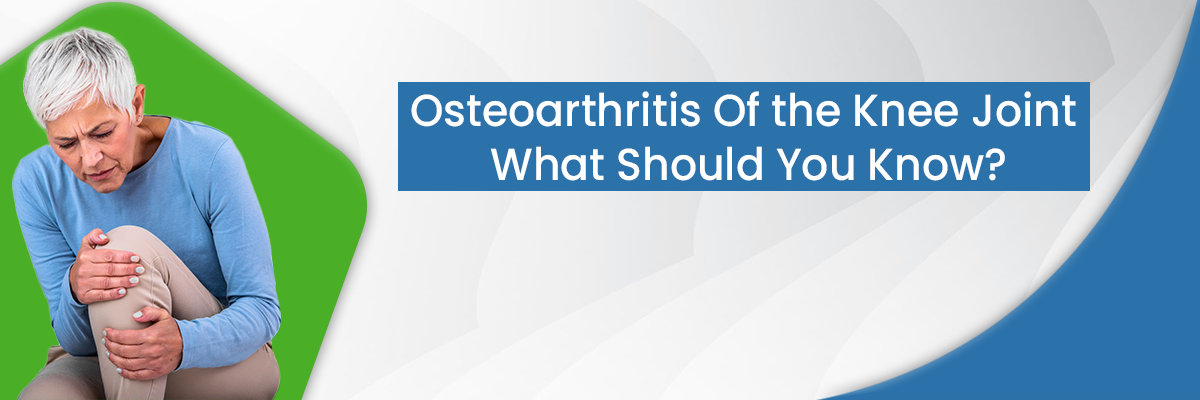 Osteoarthritis Of the Knee Joint
What Should You Know?